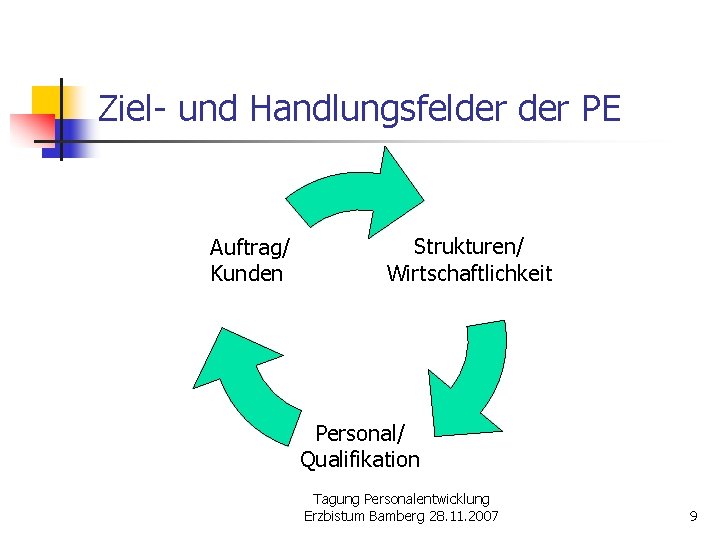 Ziel- und Handlungsfelder der PE

Auftrag/
Kunden

Strukturen/
Wirtschaftlichkeit

Personal/
Qualifikation

Tagung Personalentwicklung
Erzbistum Bamberg 28.11.2007

9